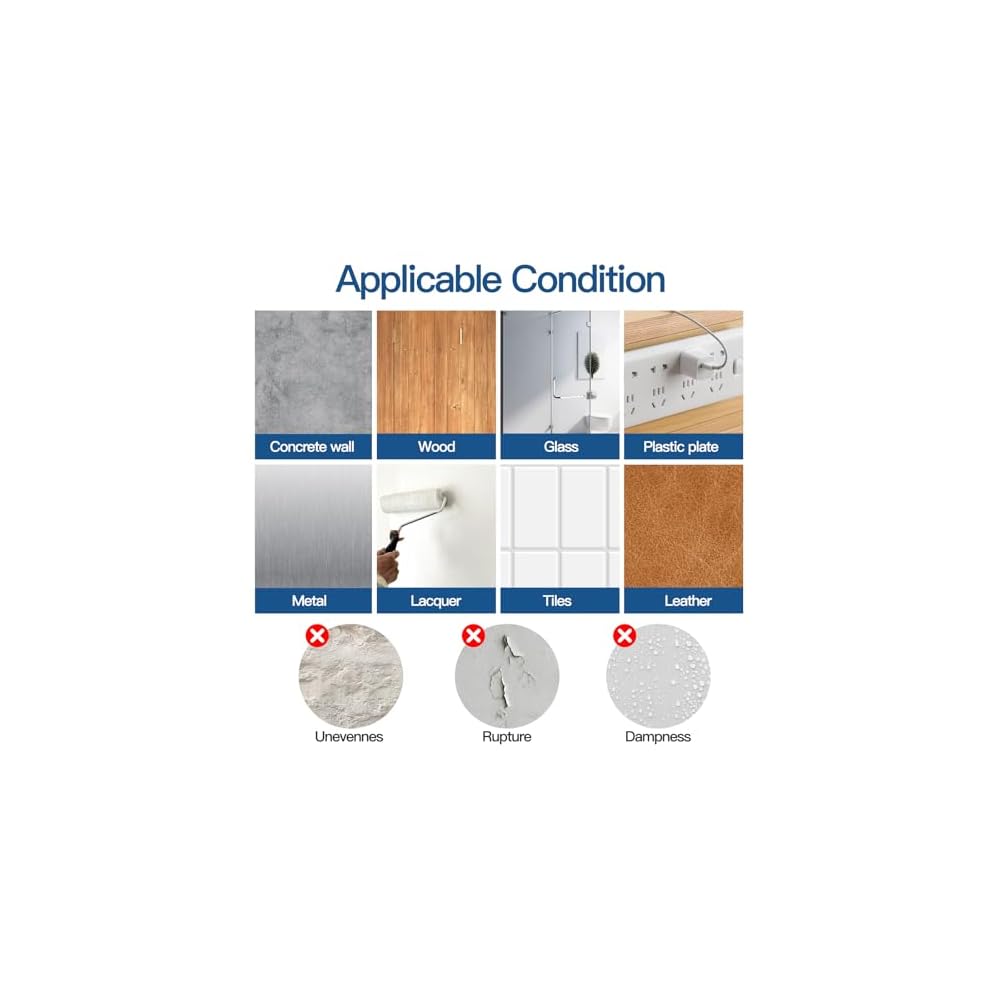 Applicable Condition

Concrete wall

Wood

Glass

Plastic plate

Metal

Lacquer

Tiles

Leather

Unevennes

Rupture

Dampness